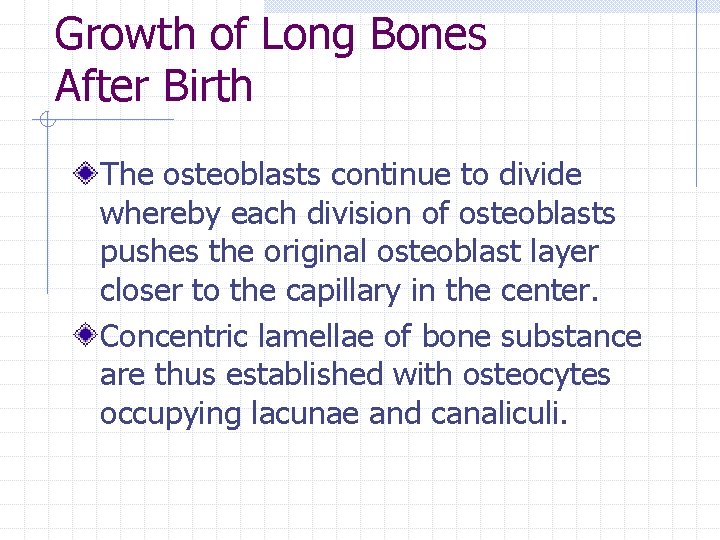 Growth of Long Bones
After Birth

The osteoblasts continue to divide whereby each division of osteoblasts pushes the original osteoblast layer closer to the capillary in the center.

Concentric lamellae of bone substance are thus established with osteocytes occupying lacunae and canaliculi.